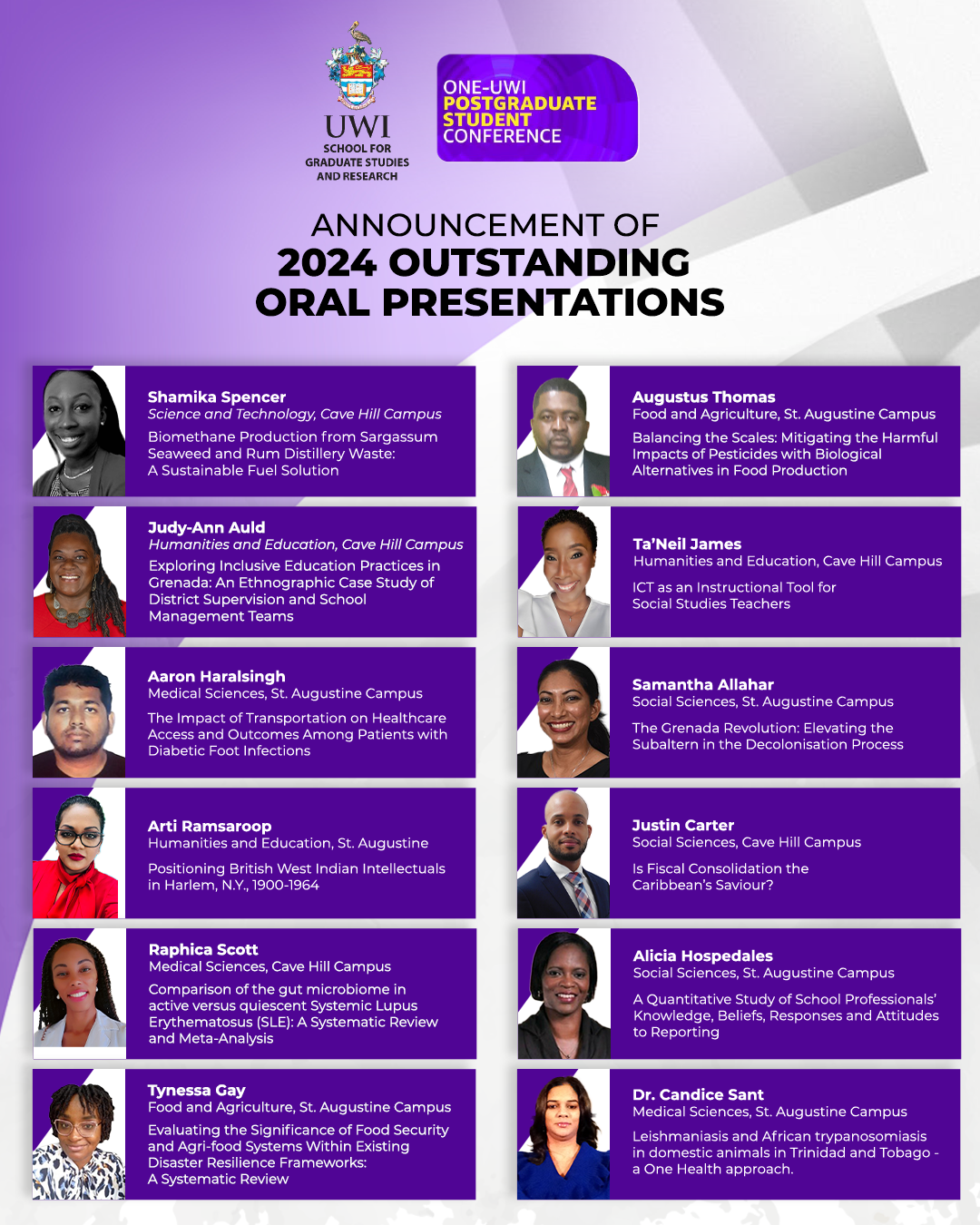 UWI
SCHOOL FOR GRADUATE STUDIES AND RESEARCH

ONE-UWI POSTGRADUATE STUDENT CONFERENCE

ANNOUNCEMENT OF
2024 OUTSTANDING ORAL PRESENTATIONS

Shamika Spencer
Science and Technology, Cave Hill Campus
Biomethane Production from Sargassum Seaweed and Rum Distillery Waste: A Sustainable Fuel Solution

Judy-Ann Auld
Humanities and Education, Cave Hill Campus
Exploring Inclusive Education Practices in Grenada: An Ethnographic Case Study of District Supervision and School Management Teams

Aaron Haralsingh
Medical Sciences, St. Augustine Campus
The Impact of Transportation on Healthcare Access and Outcomes Among Patients with Diabetic Foot Infections

Arti Ramsaroop
Humanities and Education, St. Augustine
Positioning British West Indian Intellectuals in Harlem, N.Y., 1900-1964

Raphica Scott
Medical Sciences, Cave Hill Campus
Comparison of the gut microbiome in active versus quiescent Systemic Lupus Erythematosus (SLE): A Systematic Review and Meta-Analysis

Tynessa Gay
Food and Agriculture, St. Augustine Campus
Evaluating the Significance of Food Security and Agri-food Systems Within Existing Disaster Resilience Frameworks: A Systematic Review

Augustus Thomas
Food and Agriculture, St. Augustine Campus
Balancing the Scales: Mitigating the Harmful Impacts of Pesticides with Biological Alternatives in Food Production

Ta'Neil James
Humanities and Education, Cave Hill Campus
ICT as an Instructional Tool for Social Studies Teachers

Samantha Allahar
Social Sciences, St. Augustine Campus
The Grenada Revolution: Elevating the Subaltern in the Decolonisation Process

Justin Carter
Social Sciences, Cave Hill Campus
Is Fiscal Consolidation the Caribbean's Saviour?

Alicia Hospedales
Social Sciences, St. Augustine Campus
A Quantitative Study of School Professionals' Knowledge, Beliefs, Responses and Attitudes to Reporting

Dr. Candice Sant
Medical Sciences, St. Augustine Campus
Leishmaniasis and African trypanosomiasis in domestic animals in Trinidad and Tobago - a One Health approach.